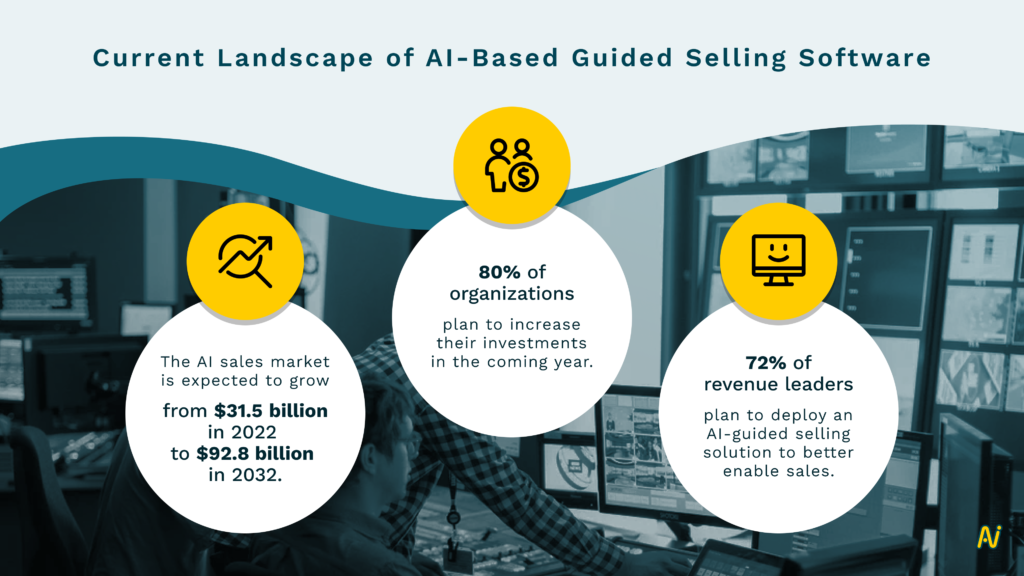 Current Landscape of AI-Based Guided Selling Software

The AI sales market is expected to grow from $31.5 billion in 2022 to $92.8 billion in 2032.

80% of organizations

plan to increase their investments in the coming year.

72% of revenue leaders

plan to deploy an AI-guided selling solution to better enable sales.

Ai